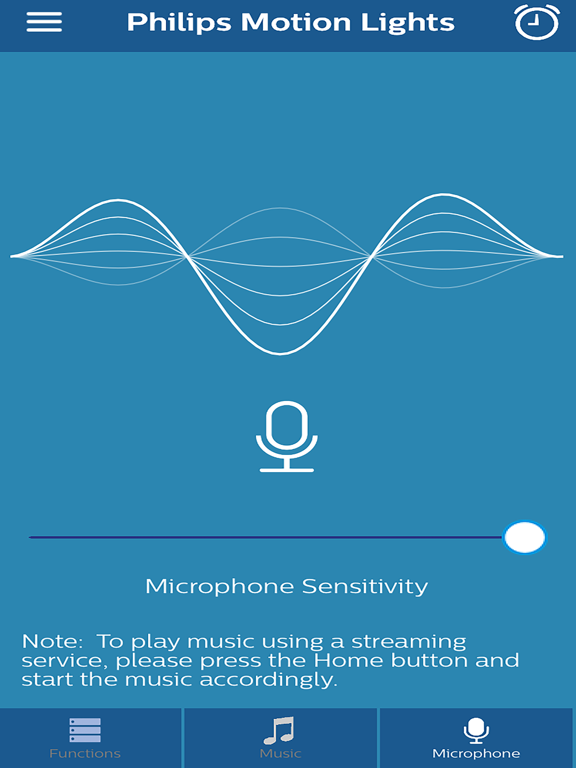 Philips Motion Lights

Microphone Sensitivity

Note: To play music using a streaming service, please press the Home button and start the music accordingly.

Functions
Music
Microphone